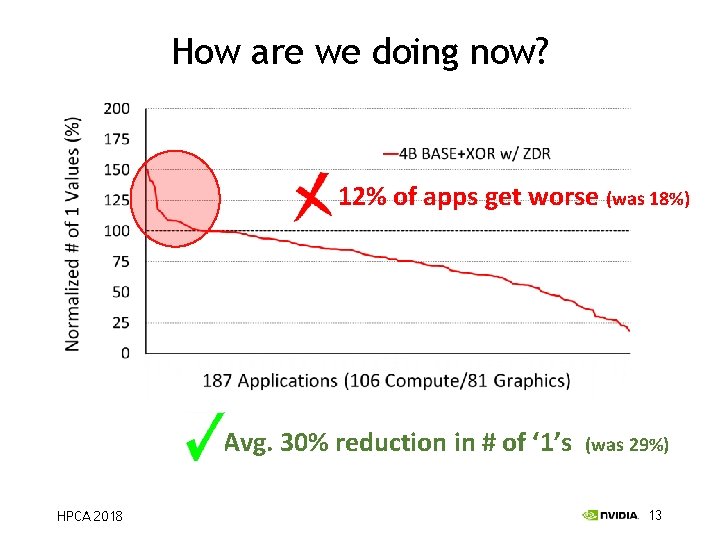 How are we doing now?

Normalized # of 1 Values (%)

200
175
150
125
100
75
50
25
0

—4B BASE+XOR w/ ZDR

✗ 12% of apps get worse (was 18%)

187 Applications (106 Compute/81 Graphics)

✓ Avg. 30% reduction in # of ‘1’s (was 29%)

HPCA 2018

NVIDIA. 13